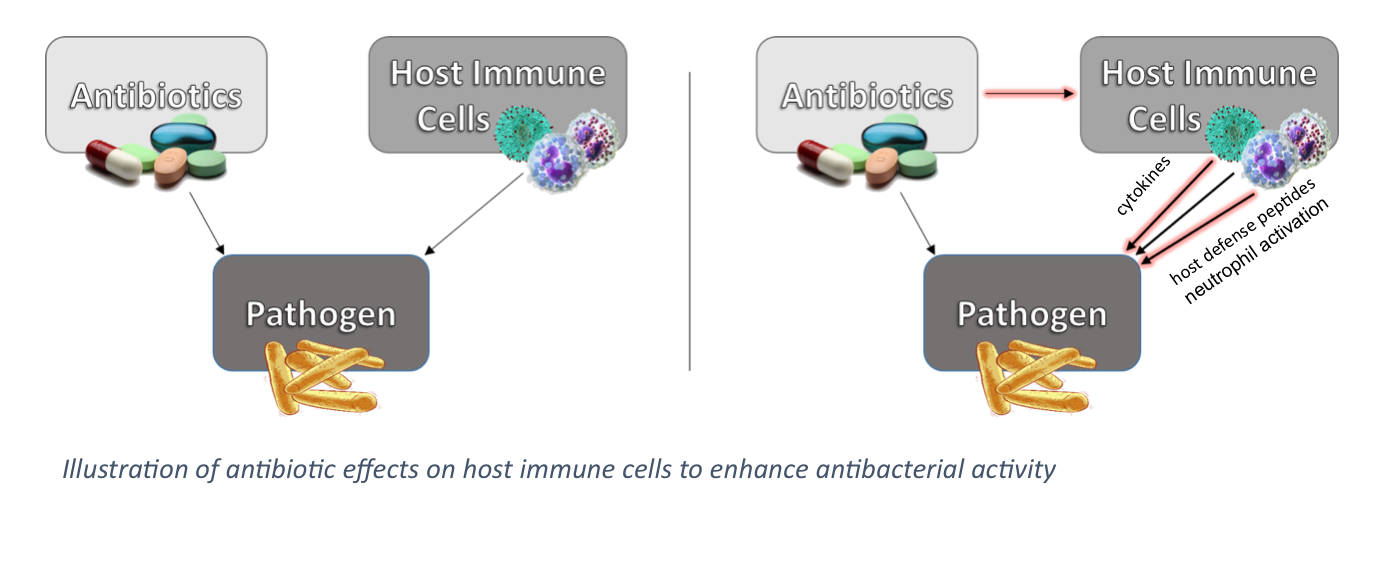 Antibiotics

Host Immune Cells

Pathogen

Antibiotics

Host Immune Cells

cytokines

host defense peptides

neutrophil activation

Pathogen

Illustration of antibiotic effects on host immune cells to enhance antibacterial activity